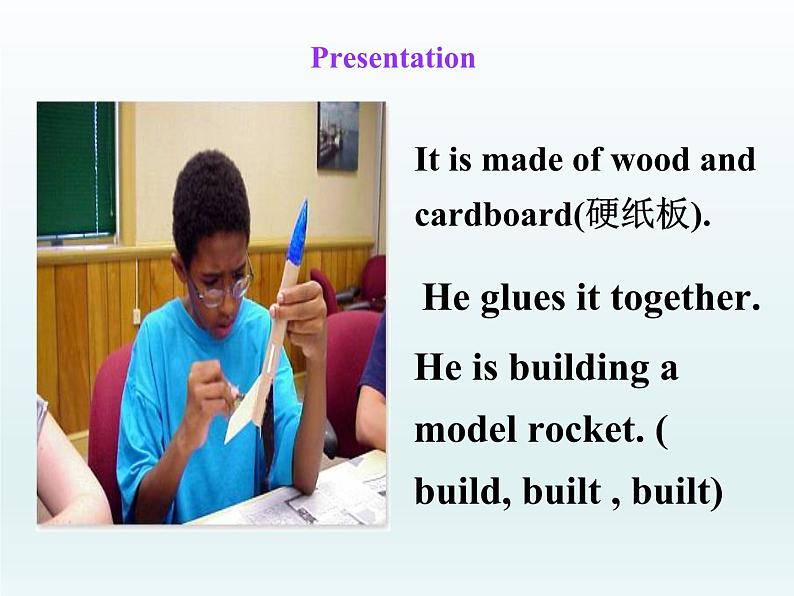 Presentation

It is made of wood and cardboard(硬纸板).

He glues it together.

He is building a model rocket. ( build, built , built)